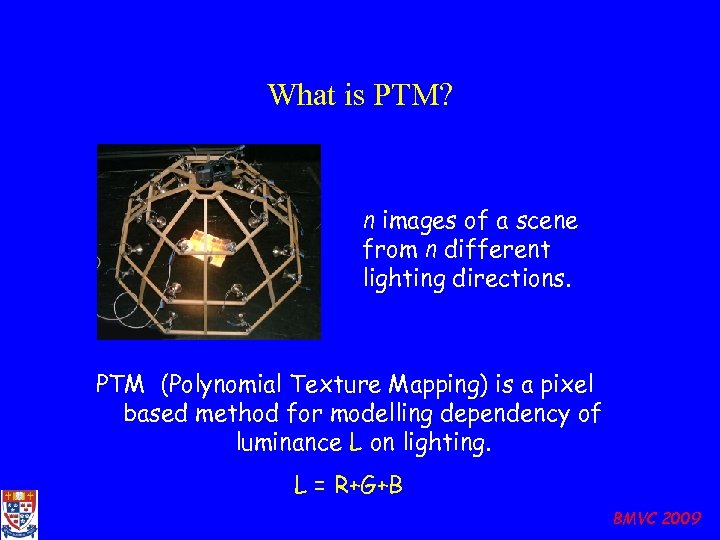 What is PTM?

$n$ images of a scene from $n$ different lighting directions.

PTM (Polynomial Texture Mapping) is a pixel based method for modelling dependency of luminance L on lighting.

L = R+G+B

BMVC 2009